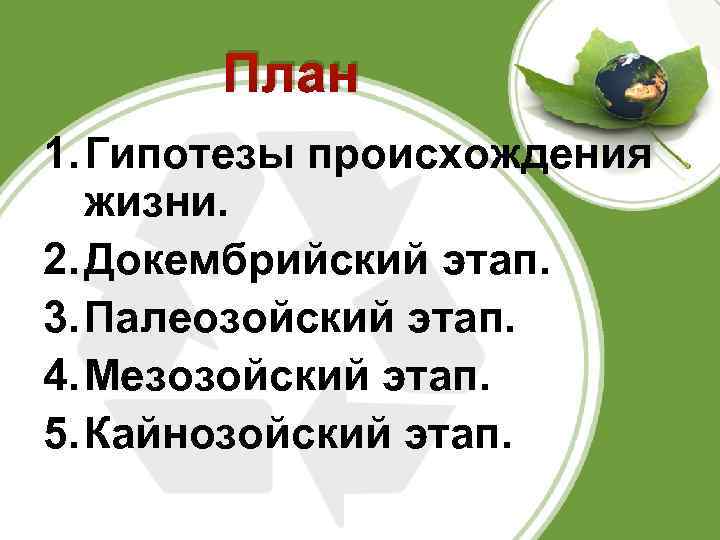 План

1. Гипотезы происхождения жизни.
2. Докембрийский этап.
3. Палеозойский этап.
4. Мезозойский этап.
5. Кайнозойский этап.